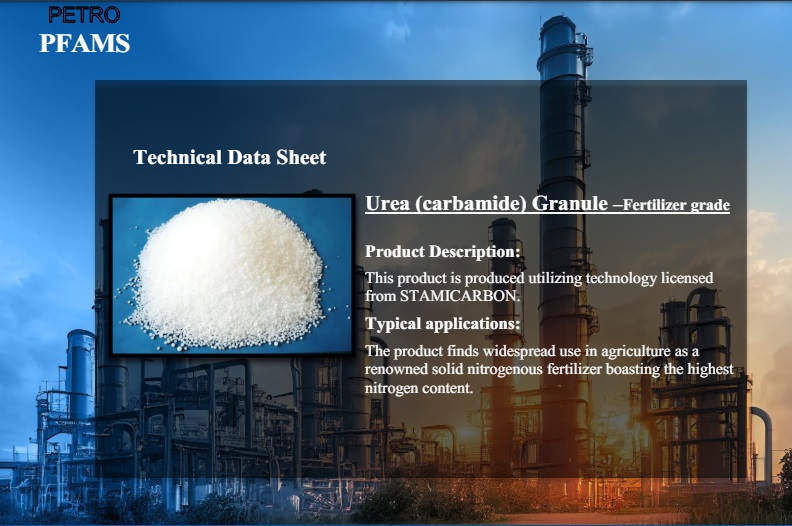 PETRO
PFAMS

Technical Data Sheet

Urea (carbamide) Granule –Fertilizer grade

Product Description:

This product is produced utilizing technology licensed from STAMICARBON.

Typical applications:

The product finds widespread use in agriculture as a renowned solid nitrogenous fertilizer boasting the highest nitrogen content.